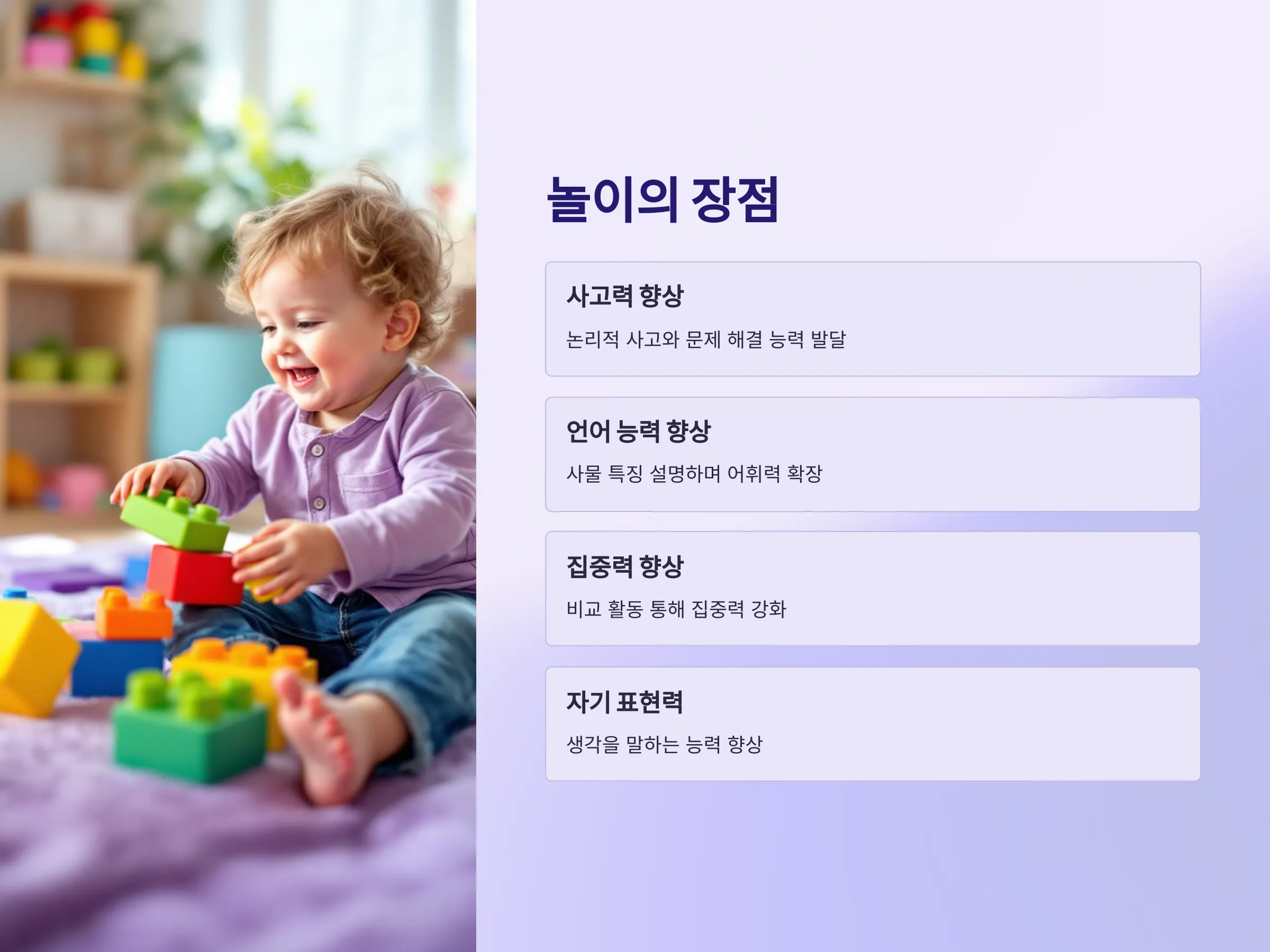 놀이의 장점

사고력 향상

논리적 사고와 문제 해결 능력 발달

언어 능력 향상

사물 특징 설명하며 어휘력 확장

집중력 향상

비교 활동 통해 집중력 강화

자기 표현력

생각을 말하는 능력 향상